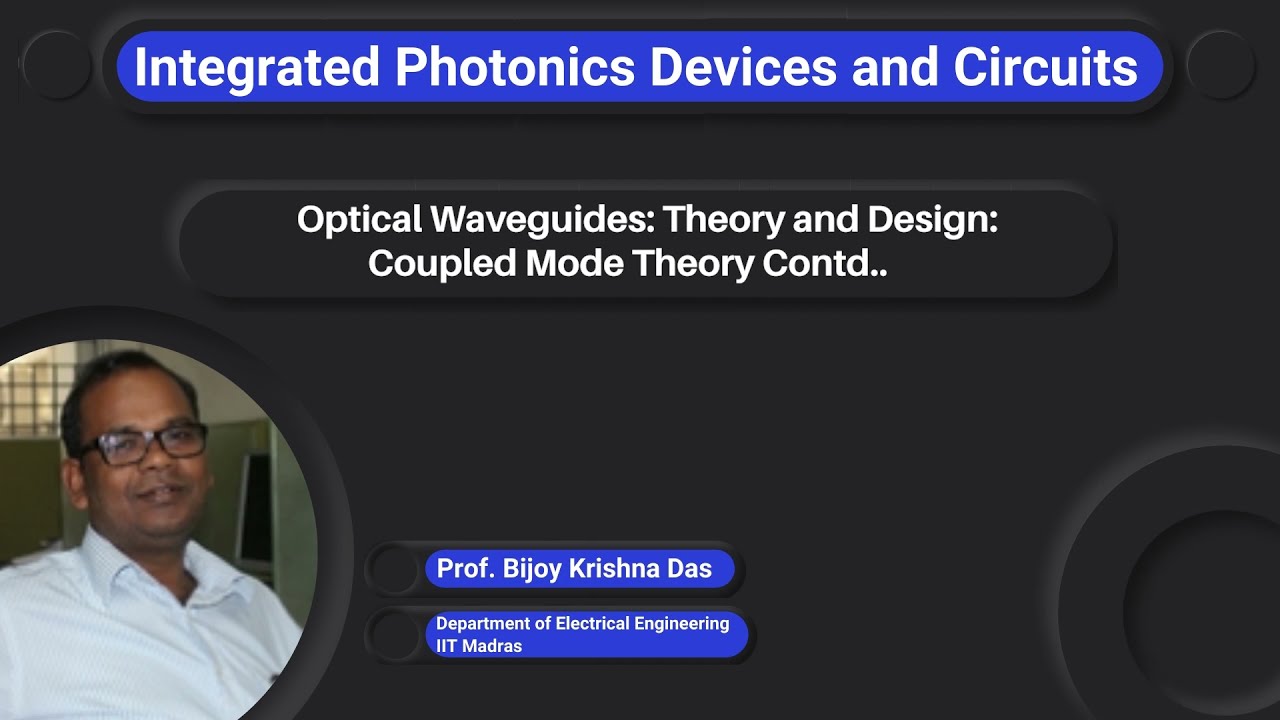 Integrated Photonics Devices and Circuits

Optical Waveguides: Theory and Design:
Coupled Mode Theory Contd..

Prof. Bijoy Krishna Das

Department of Electrical Engineering
IIT Madras